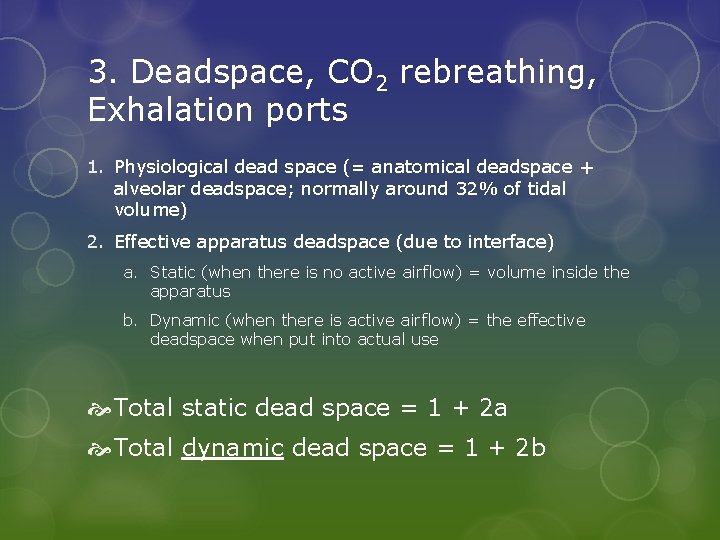 3. Deadspace, $CO_2$ rebreathing, Exhalation ports

1. Physiological dead space (= anatomical deadspace + alveolar deadspace; normally around 32% of tidal volume)
2. Effective apparatus deadspace (due to interface)
   a. Static (when there is no active airflow) = volume inside the apparatus
   b. Dynamic (when there is active airflow) = the effective deadspace when put into actual use

Total static dead space = 1 + 2a
Total dynamic dead space = 1 + 2b